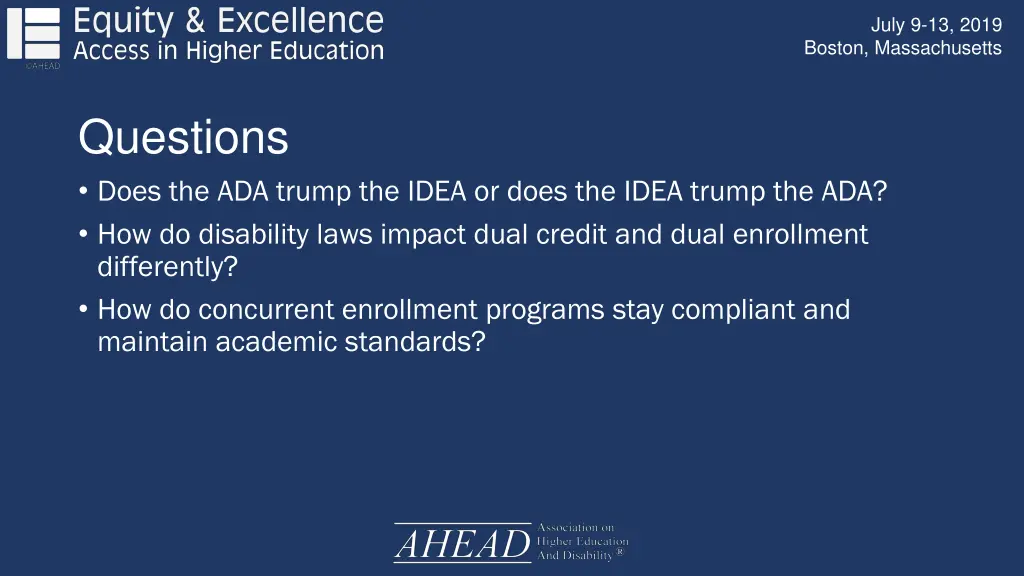 ©AHEAD

Equity & Excellence
Access in Higher Education

July 9-13, 2019
Boston, Massachusetts

Questions

• Does the ADA trump the IDEA or does the IDEA trump the ADA?
• How do disability laws impact dual credit and dual enrollment differently?
• How do concurrent enrollment programs stay compliant and maintain academic standards?

AHEAD Association on Higher Education And Disability®